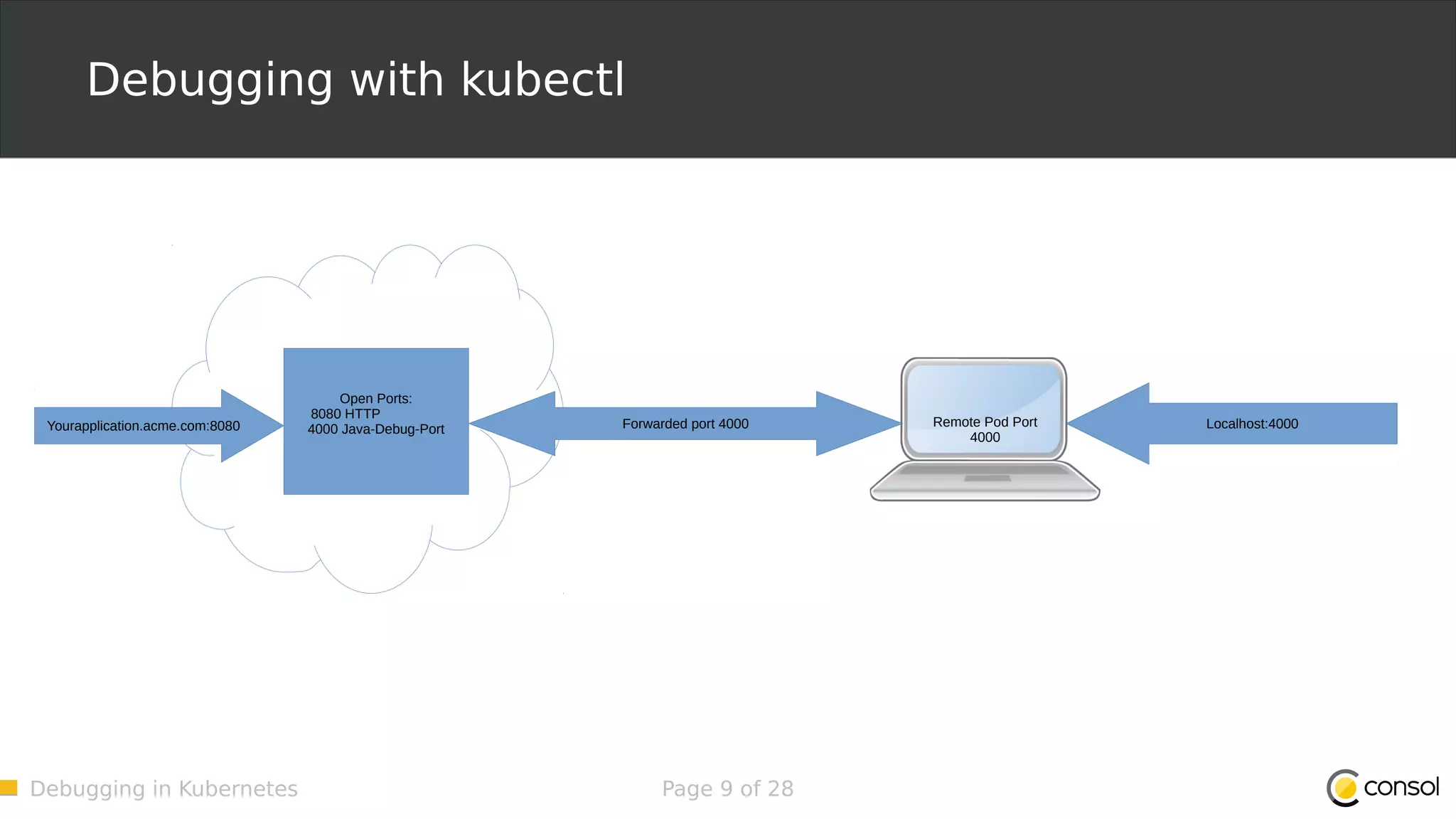 Debugging with kubectl

Yourapplication.acme.com:8080

Open Ports:
8080 HTTP
4000 Java-Debug-Port

Forwarded port 4000

Remote Pod Port
4000

Localhost:4000

Debugging in Kubernetes

Page 9 of 28

consol